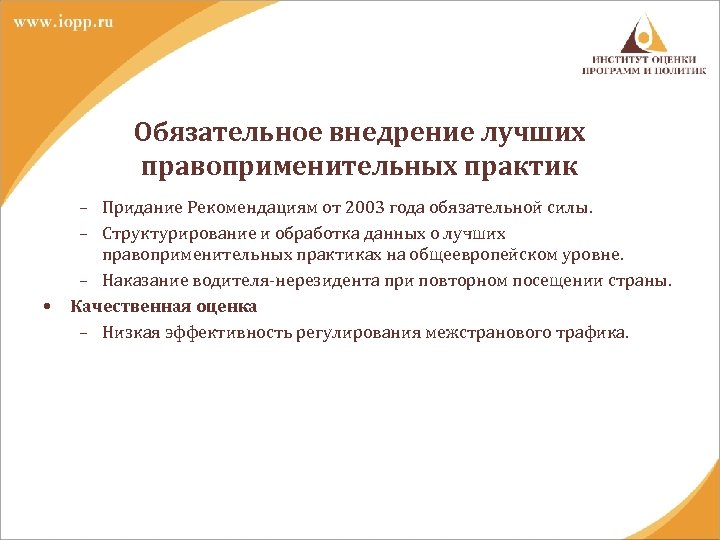 www.iopp.ru

ИНСТИТУТ ОЦЕНКИ ПРОГРАММ И ПОЛИТИК

Обязательное внедрение лучших правоприменительных практик

– Придание Рекомендациям от 2003 года обязательной силы.
– Структурирование и обработка данных о лучших правоприменительных практиках на общеевропейском уровне.
– Наказание водителя-нерезидента при повторном посещении страны.

• Качественная оценка
– Низкая эффективность регулирования межстранового трафика.